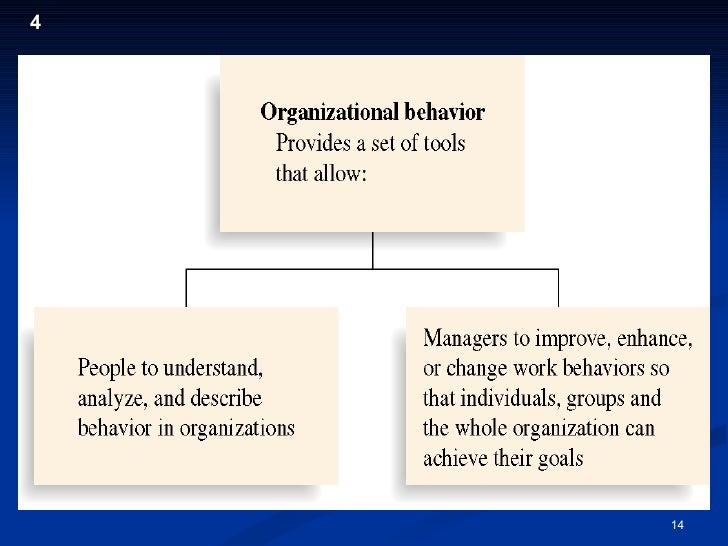 4

Organizational behavior
Provides a set of tools that allow:

People to understand, analyze, and describe behavior in organizations

Managers to improve, enhance, or change work behaviors so that individuals, groups and the whole organization can achieve their goals

14